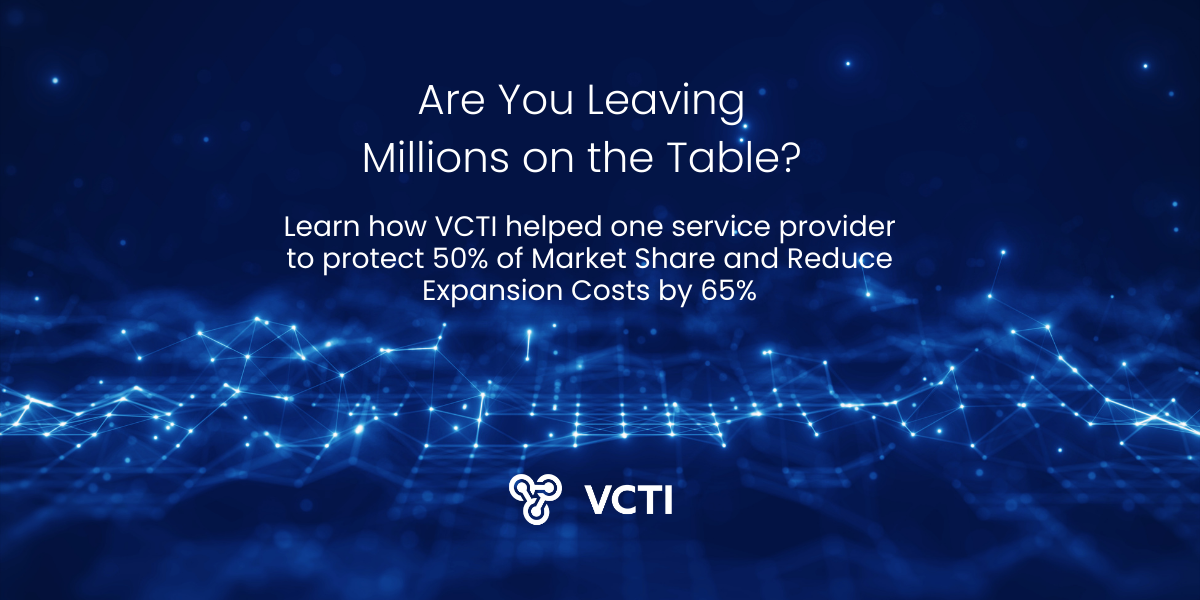 Are You Leaving Millions on the Table?

Learn how VCTI helped one service provider to protect 50% of Market Share and Reduce Expansion Costs by 65%

VCTI